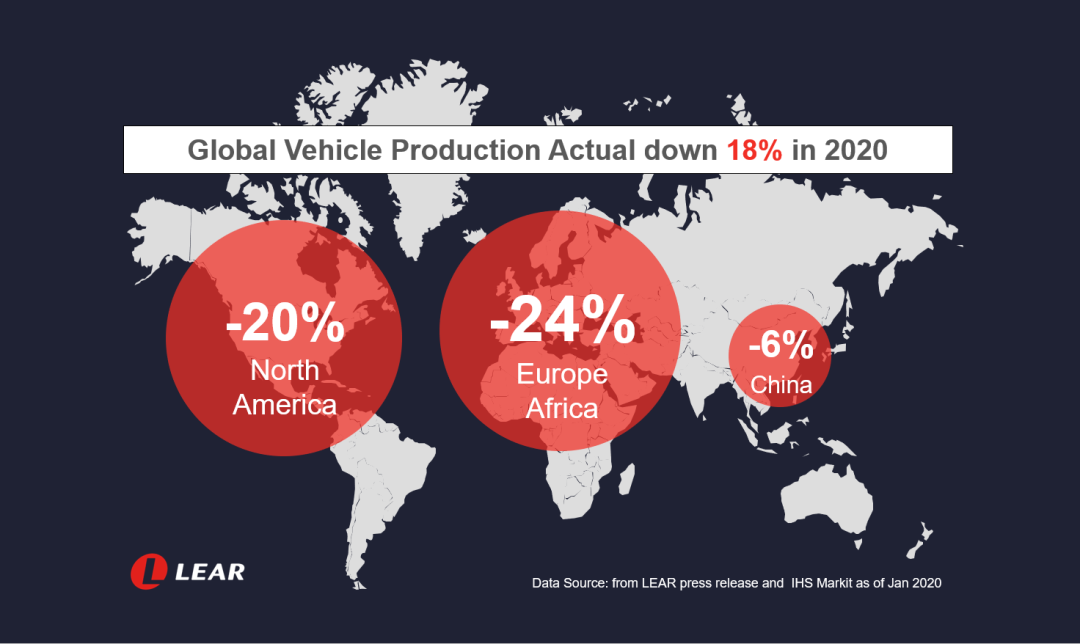 Global Vehicle Production Actual down 18% in 2020

-20%
North America

-24%
Europe Africa

-6%
China

LEAR

Data Source: from LEAR press release and IHS Markit as of Jan 2020